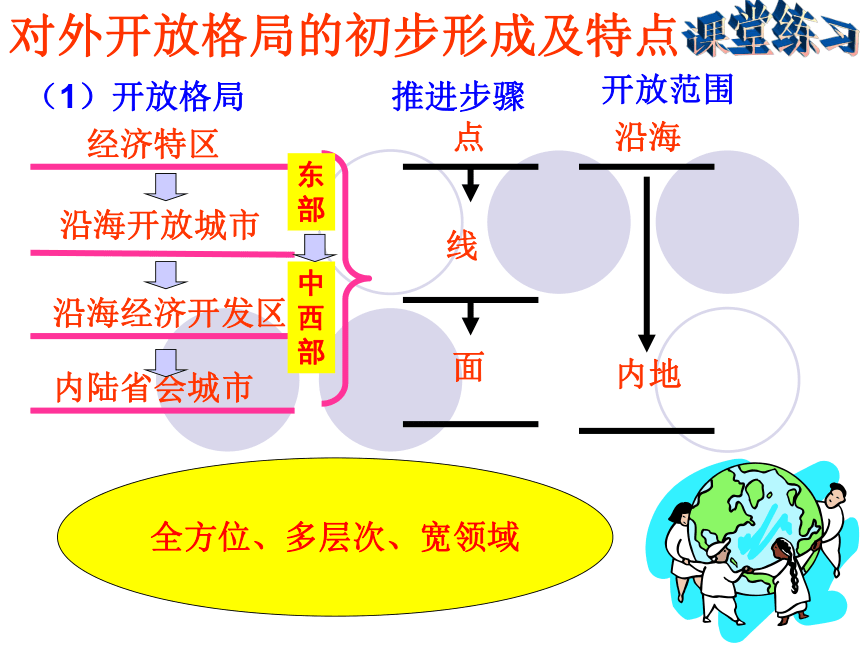 对外开放格局的初步形成及特点 课堂练习

（1）开放格局

经济特区

沿海开放城市

沿海经济开发区

内陆省会城市

东部

中西部

推进步骤

点

线

面

开放范围

沿海

内地

全方位、多层次、宽领域